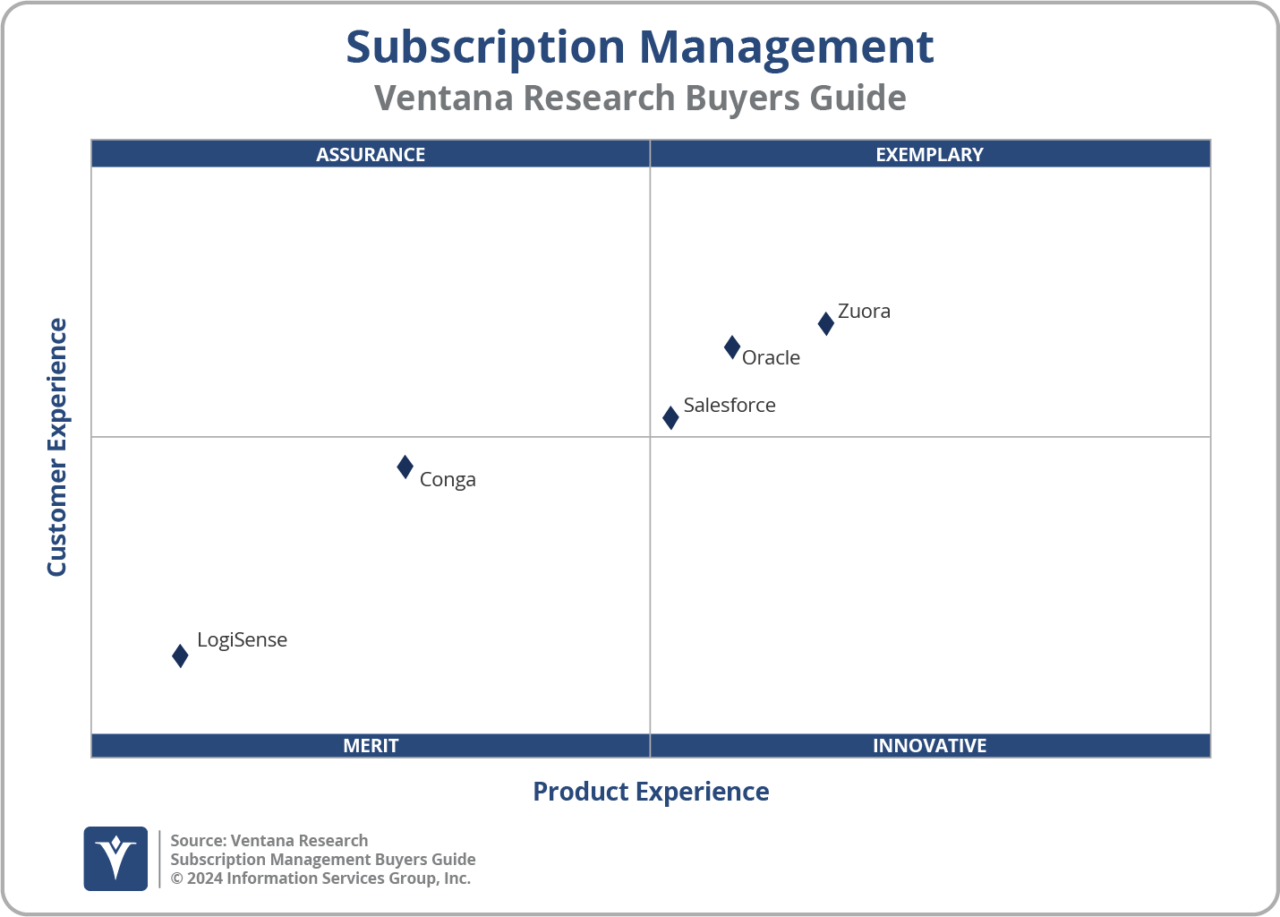 Subscription Management
Ventana Research Buyers Guide

ASSURANCE

EXEMPLARY

Customer Experience

Zuora

Oracle

Salesforce

Conga

LogiSense

MERIT

INNOVATIVE

Product Experience

Source: Ventana Research
Subscription Management Buyers Guide
© 2024 Information Services Group, Inc.